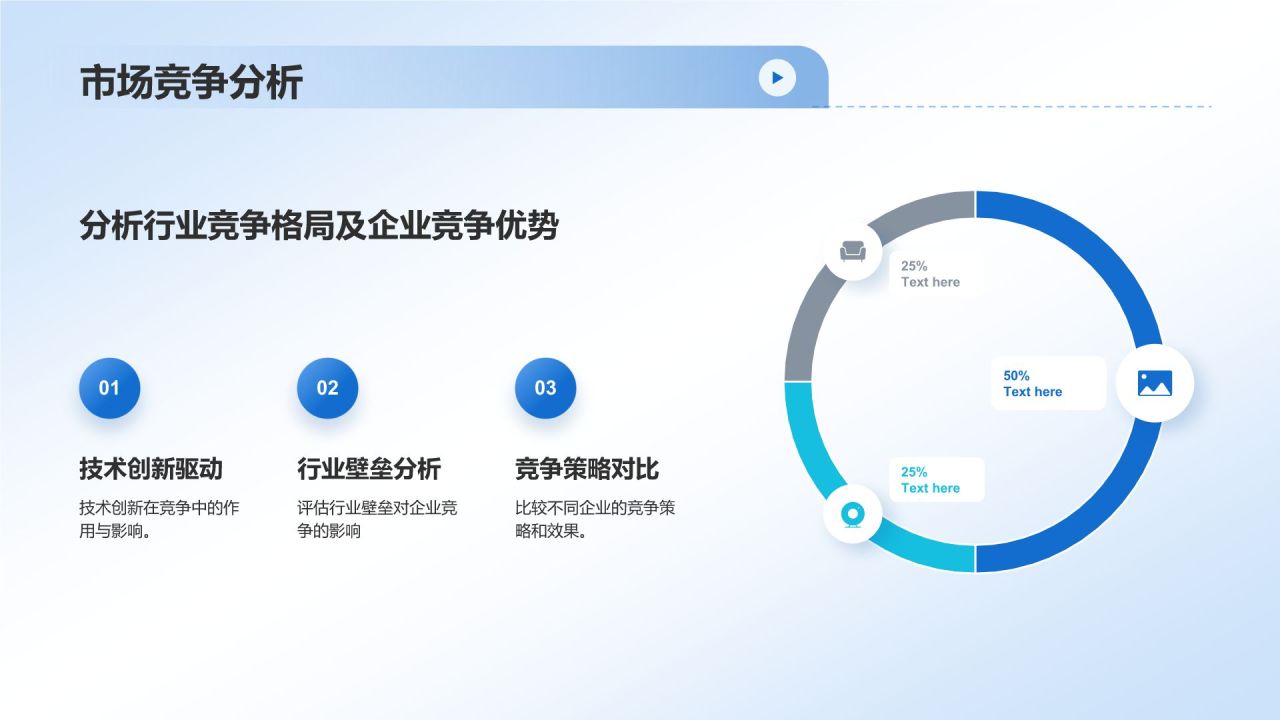 市场竞争分析

分析行业竞争格局及企业竞争优势

01

技术创新驱动

技术创新在竞争中的作用与影响。

02

行业壁垒分析

评估行业壁垒对企业竞争的影响

03

竞争策略对比

比较不同企业的竞争策略和效果。

25%
Text here

50%
Text here

25%
Text here